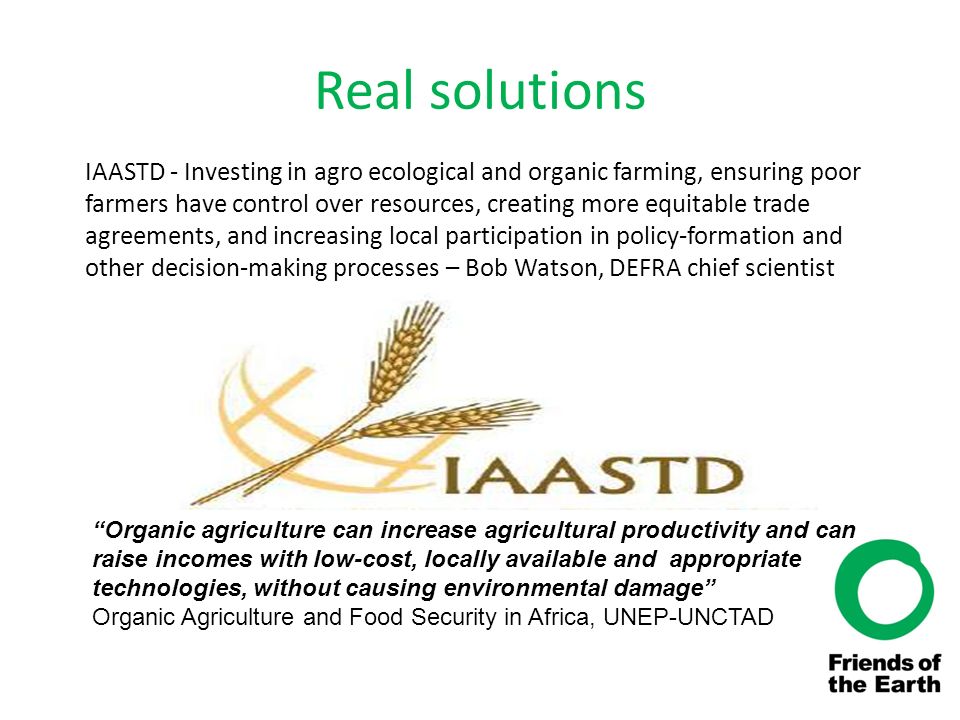 Real solutions

IAASTD - Investing in agro ecological and organic farming, ensuring poor farmers have control over resources, creating more equitable trade agreements, and increasing local participation in policy-formation and other decision-making processes – Bob Watson, DEFRA chief scientist

IAASTD

“Organic agriculture can increase agricultural productivity and can raise incomes with low-cost, locally available and appropriate technologies, without causing environmental damage”
Organic Agriculture and Food Security in Africa, UNEP-UNCTAD

Friends of the Earth